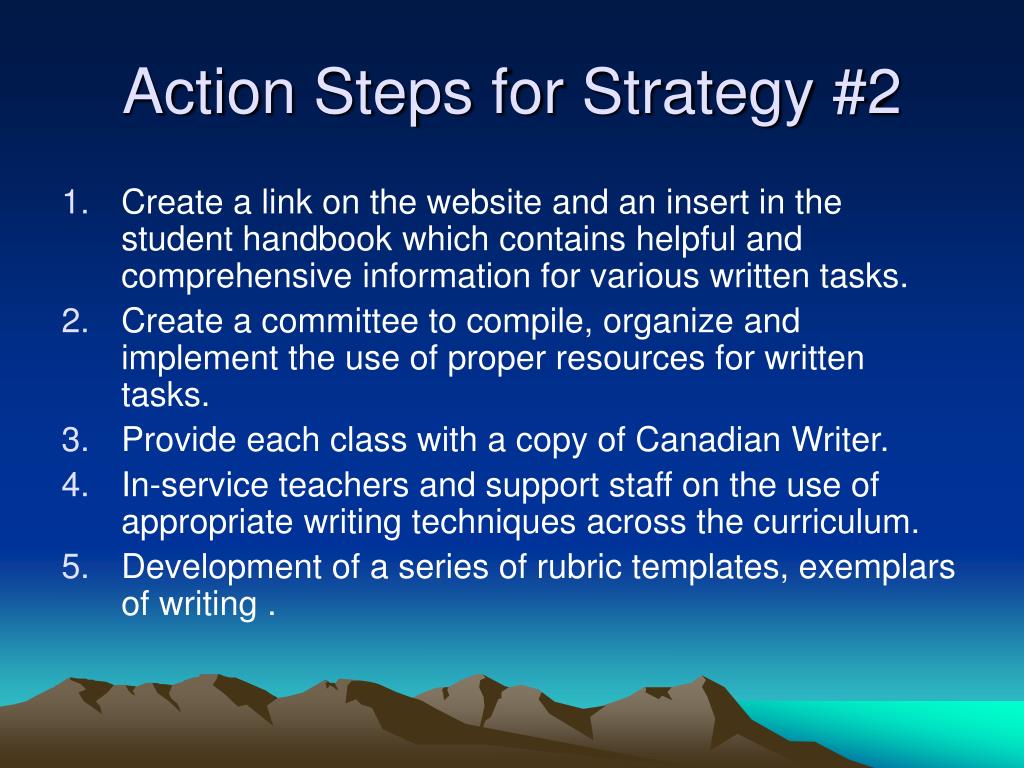 Action Steps for Strategy #2

1. Create a link on the website and an insert in the student handbook which contains helpful and comprehensive information for various written tasks.
2. Create a committee to compile, organize and implement the use of proper resources for written tasks.
3. Provide each class with a copy of Canadian Writer.
4. In-service teachers and support staff on the use of appropriate writing techniques across the curriculum.
5. Development of a series of rubric templates, exemplars of writing .